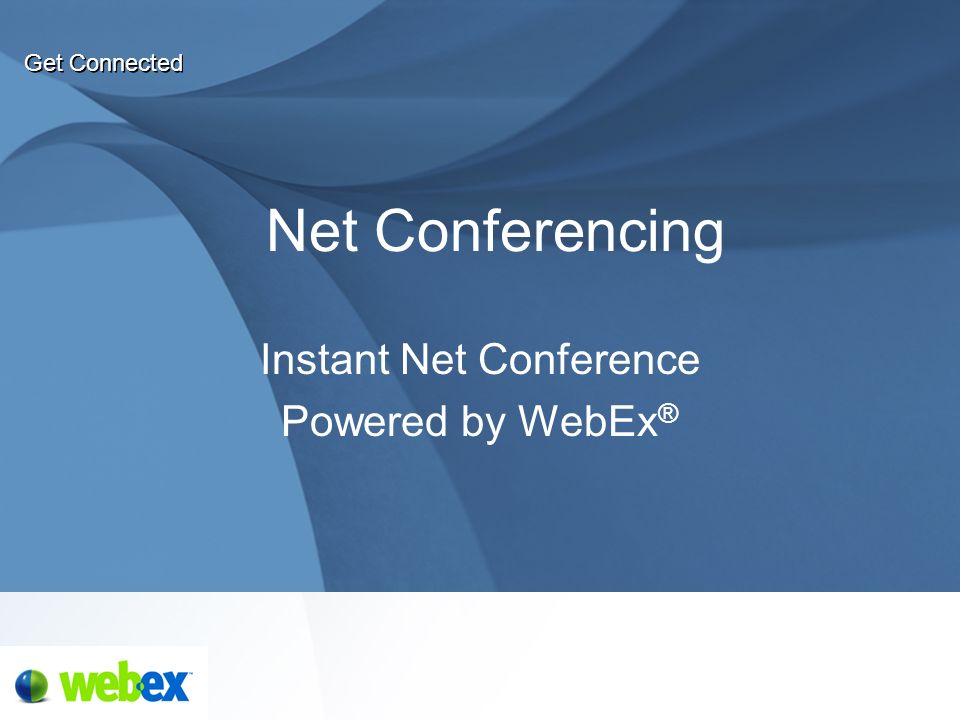 Get Connected

Net Conferencing

Instant Net Conference

Powered by WebEx®

webex™